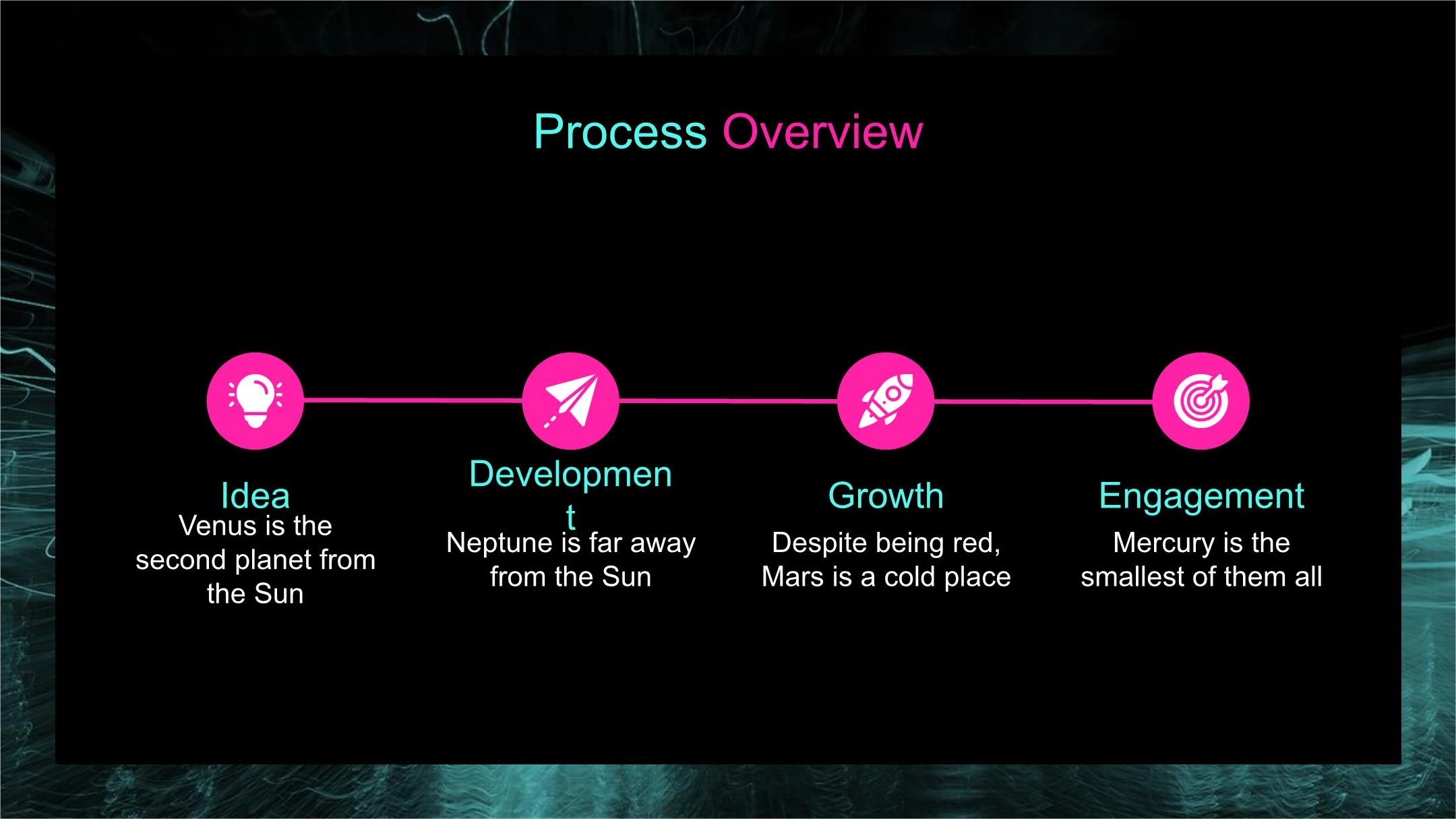 Process Overview

Idea
Venus is the second planet from the Sun

Development
Neptune is far away from the Sun

Growth
Despite being red, Mars is a cold place

Engagement
Mercury is the smallest of them all